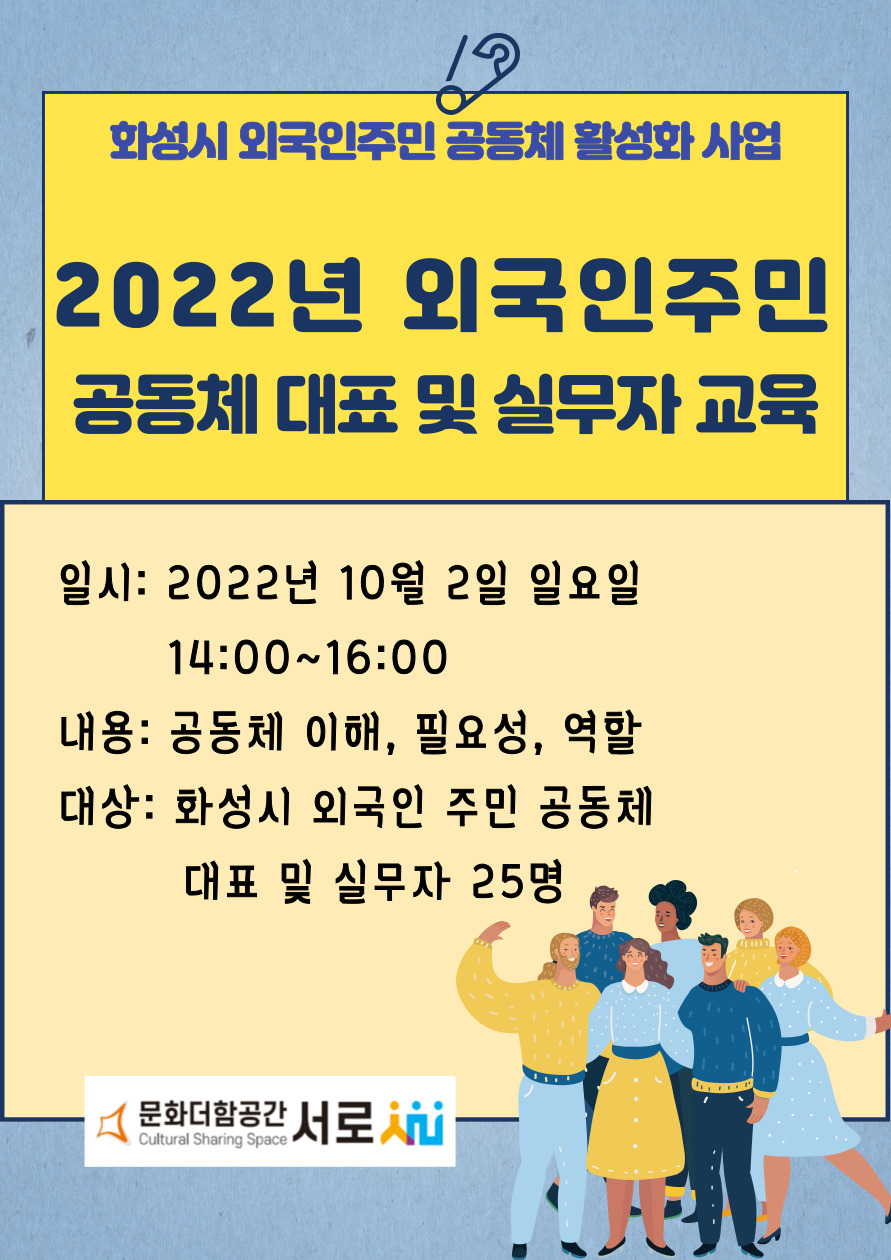 화성시 외국인주민 공동체 활성화 사업

2022년 외국인주민 공동체 대표 및 실무자 교육

일시: 2022년 10월 2일 일요일
14:00~16:00
내용: 공동체 이해, 필요성, 역할
대상: 화성시 외국인 주민 공동체
대표 및 실무자 25명

문화더함공간 Cultural Sharing Space 서로